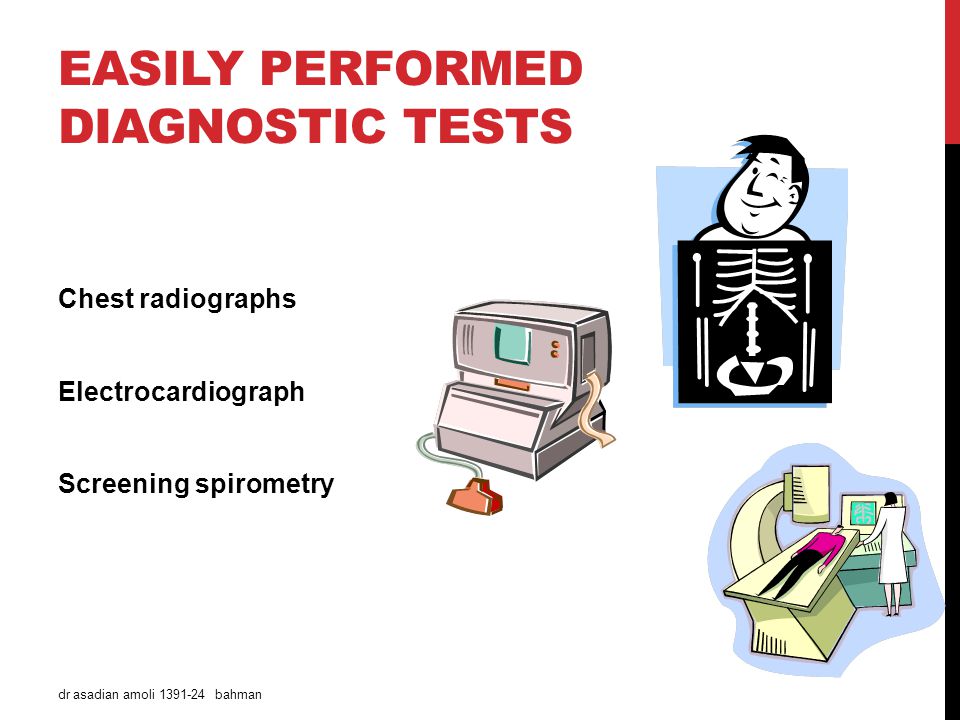 EASILY PERFORMED DIAGNOSTIC TESTS

Chest radiographs

Electrocardiograph

Screening spirometry

dr asadian amoli 1391-24 bahman